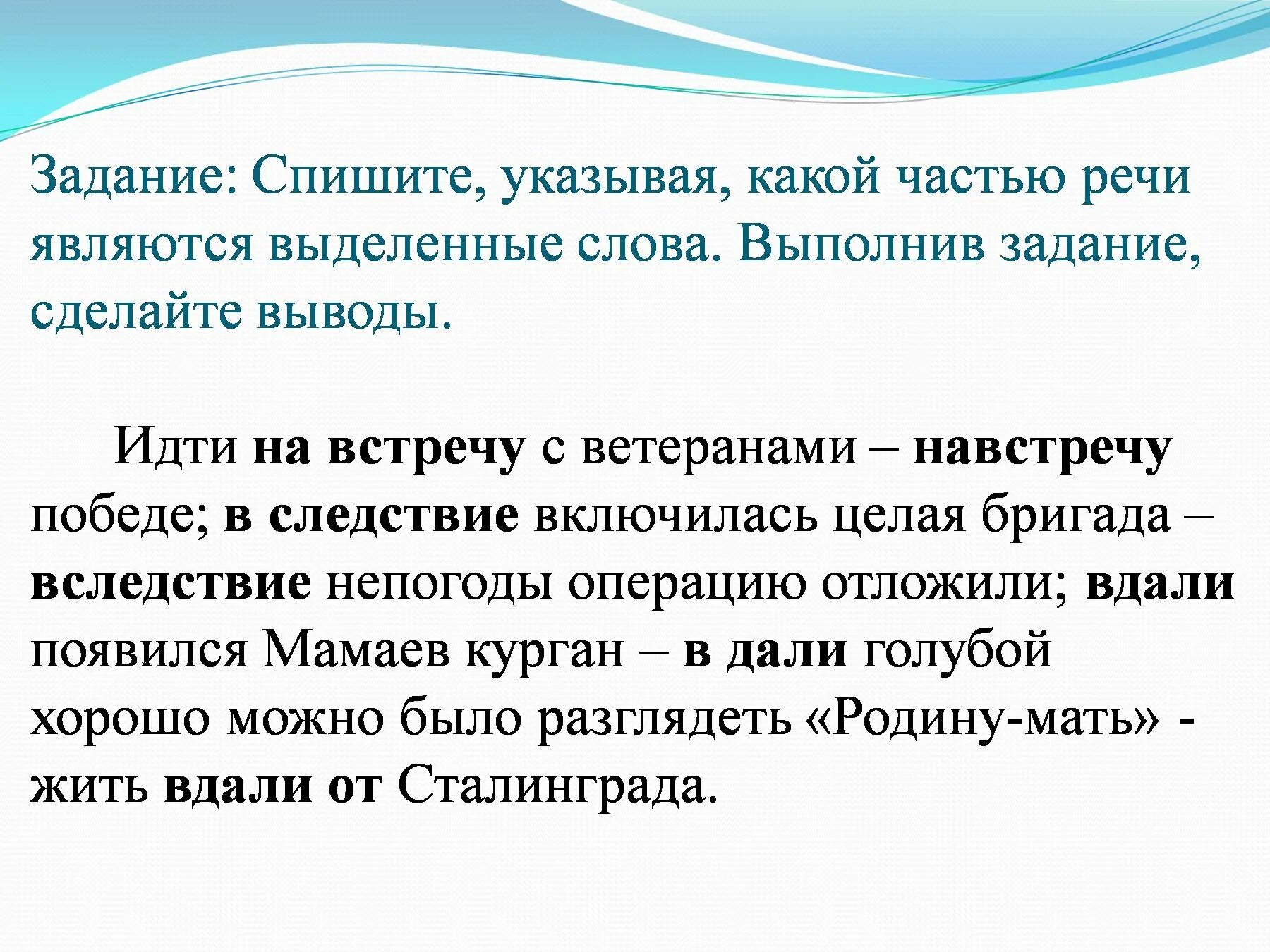 Задание: Спишите, указывая, какой частью речи являются выделенные слова. Выполнив задание, сделайте выводы.

Идти на встречу с ветеранами – навстречу победе; в следствие включилась целая бригада – вследствие непогоды операцию отложили; вдали появился Мамаев курган – в дали голубой хорошо можно было разглядеть «Родину-мать» - жить вдали от Сталинграда.